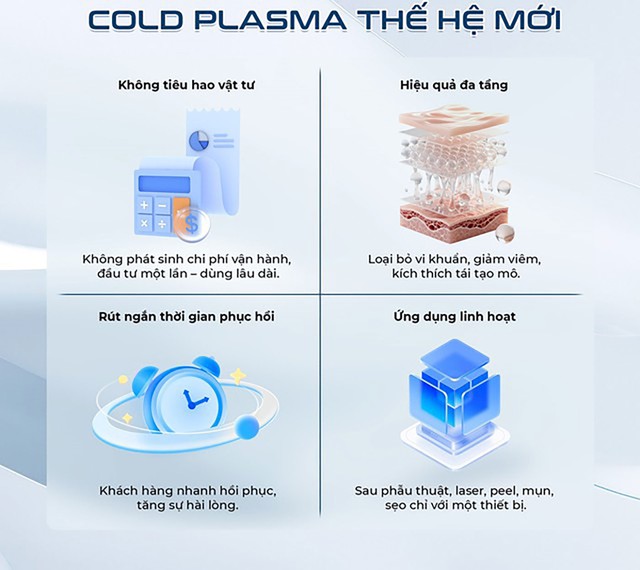 COLD PLASMA THẾ HỆ MỚI

Không tiêu hao vật tư

Không phát sinh chi phí vận hành, đầu tư một lần – dùng lâu dài.

Hiệu quả đa tầng

Loại bỏ vi khuẩn, giảm viêm, kích thích tái tạo mô.

Rút ngắn thời gian phục hồi

Khách hàng nhanh hồi phục, tăng sự hài lòng.

Ứng dụng linh hoạt

Sau phẫu thuật, laser, peel, mụn, sẹo chỉ với một thiết bị.